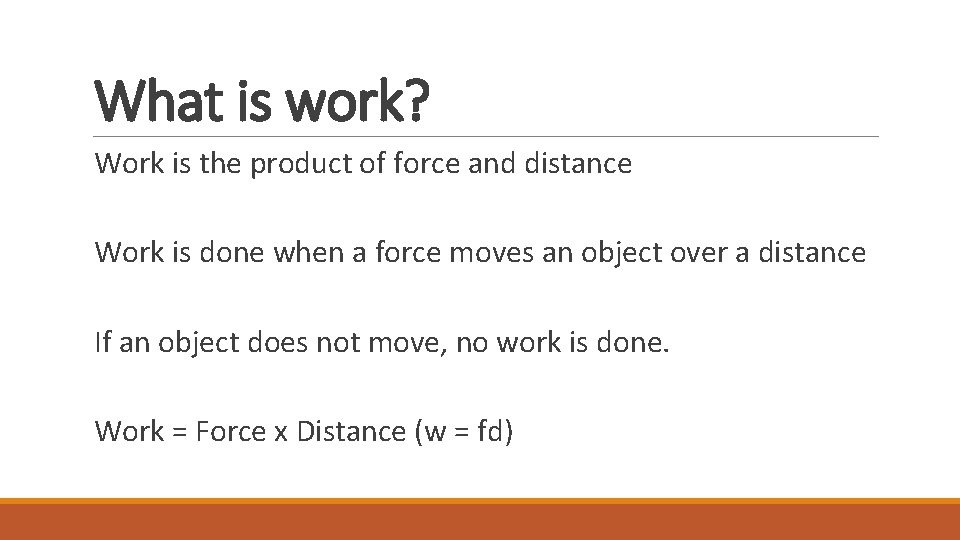 What is work?

Work is the product of force and distance

Work is done when a force moves an object over a distance

If an object does not move, no work is done.

Work = Force x Distance (w = fd)